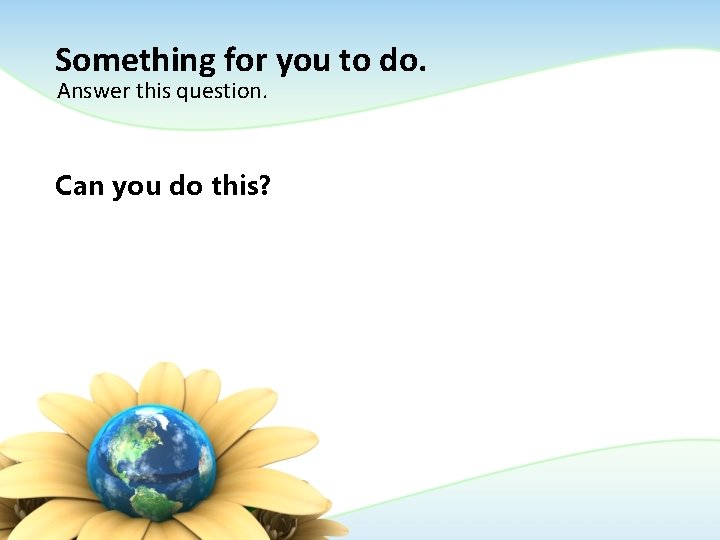 Something for you to do.
Answer this question.

Can you do this?